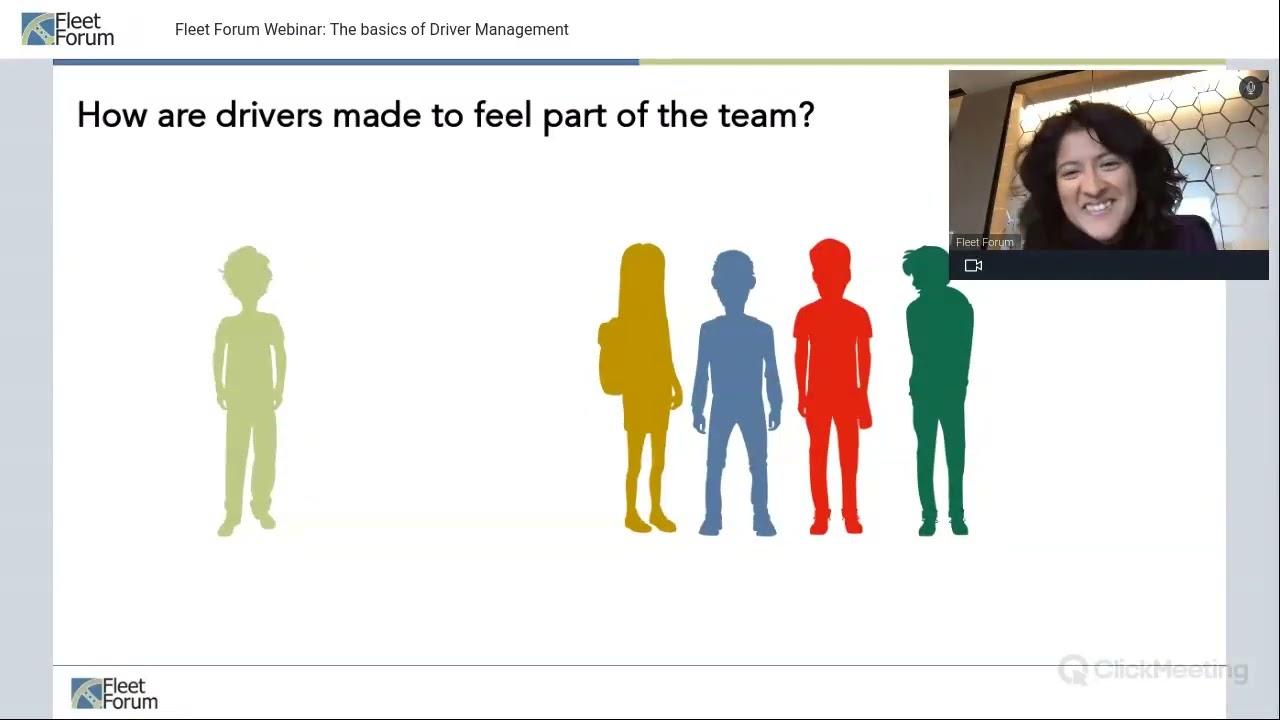 Fleet Forum

Fleet Forum Webinar: The basics of Driver Management

How are drivers made to feel part of the team?

Fleet Forum

Fleet Forum

ClickMeeting